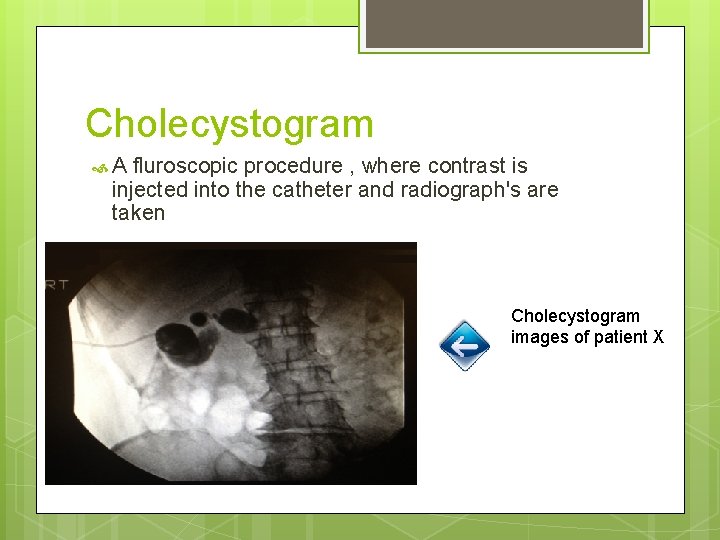 Cholecystogram

A fluroscopic procedure , where contrast is injected into the catheter and radiograph's are taken

RT

Cholecystogram images of patient X